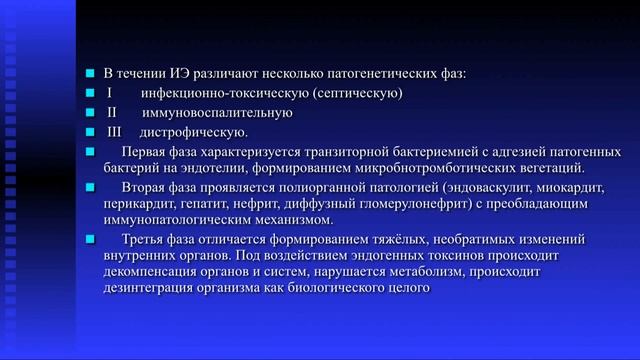 В течении ИЭ различают несколько патогенетических фаз:

I инфекционно-токсическую (септическую)

II иммуновоспалительную

III дистрофическую.

Первая фаза характеризуется транзиторной бактериемией с адгезией патогенных бактерий на эндотелии, формированием микробнотромботических вегетаций.

Вторая фаза проявляется полиорганной патологией (эндоваскулит, миокардит, перикардит, гепатит, нефрит, диффузный гломерулонефрит) с преобладающим иммунопатологическим механизмом.

Третья фаза отличается формированием тяжёлых, необратимых изменений внутренних органов. Под воздействием эндогенных токсинов происходит декомпенсация органов и систем, нарушается метаболизм, происходит дезинтеграция организма как биологического целого